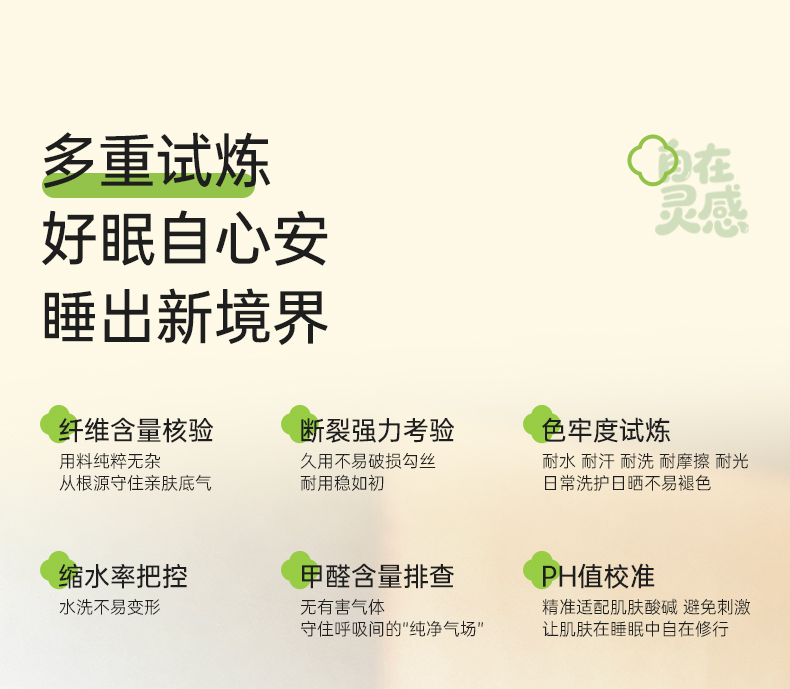 多重试炼
好眠自心安
睡出新境界

自在灵感

纤维含量核验
用料纯粹无杂
从根源守住亲肤底气

断裂强力考验
久用不易破损勾丝
耐用稳如初

色牢度试炼
耐水 耐汗 耐洗 耐摩擦 耐光
日常洗护日晒不易褪色

缩水率把控
水洗不易变形

甲醛含量排查
无有害气体
守住呼吸间的“纯净气场”

PH值校准
精准适配肌肤酸碱 避免刺激
让肌肤在睡眠中自在修行